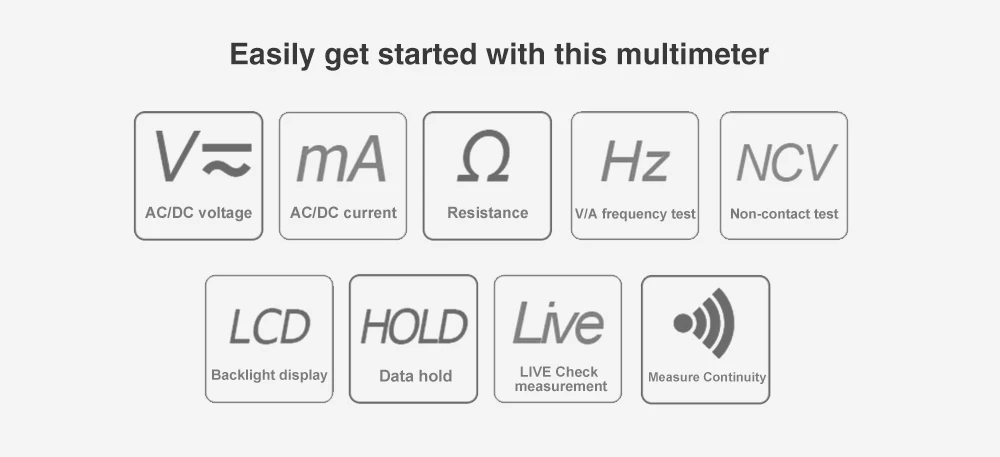 Easily get started with this multimeter

V≂
AC/DC voltage

mA
AC/DC current

Ω
Resistance

Hz
V/A frequency test

NCV
Non-contact test

LCD
Backlight display

HOLD
Data hold

Live
LIVE Check measurement

Measure Continuity